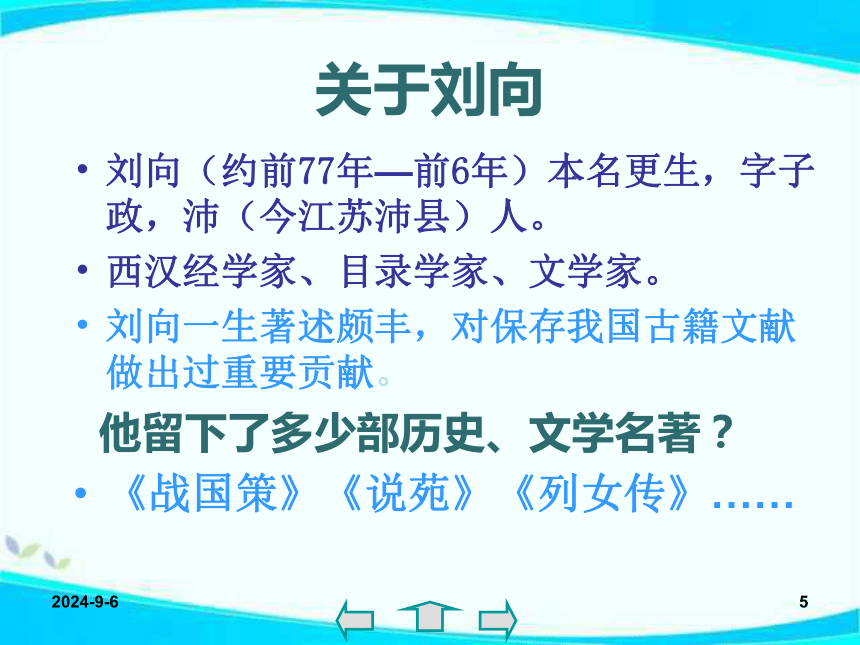 关于刘向

• 刘向（约前77年—前6年）本名更生，字子政，沛（今江苏沛县）人。

• 西汉经学家、目录学家、文学家。

• 刘向一生著述颇丰，对保存我国古籍文献做出过重要贡献。

他留下了多少部历史、文学名著？

• 《战国策》《说苑》《列女传》……

2024-9-6

5